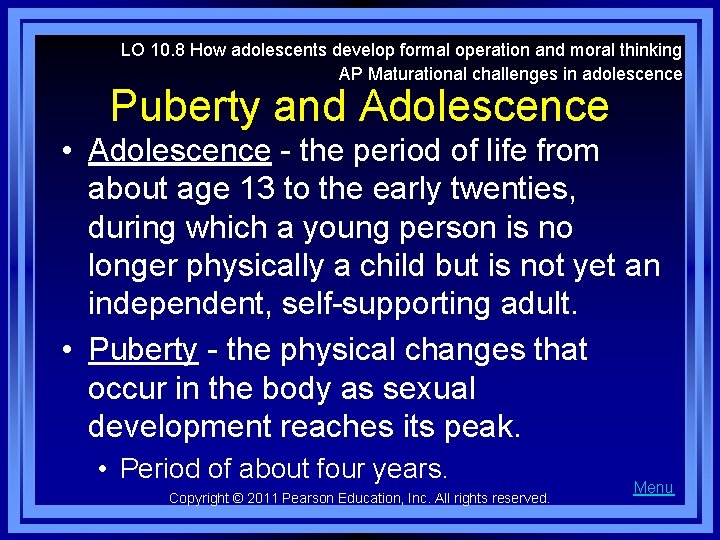 LO 10.8 How adolescents develop formal operation and moral thinking
AP Maturational challenges in adolescence

Puberty and Adolescence

• Adolescence - the period of life from about age 13 to the early twenties, during which a young person is no longer physically a child but is not yet an independent, self-supporting adult.

• Puberty - the physical changes that occur in the body as sexual development reaches its peak.

• Period of about four years.

Copyright © 2011 Pearson Education, Inc. All rights reserved.

Menu